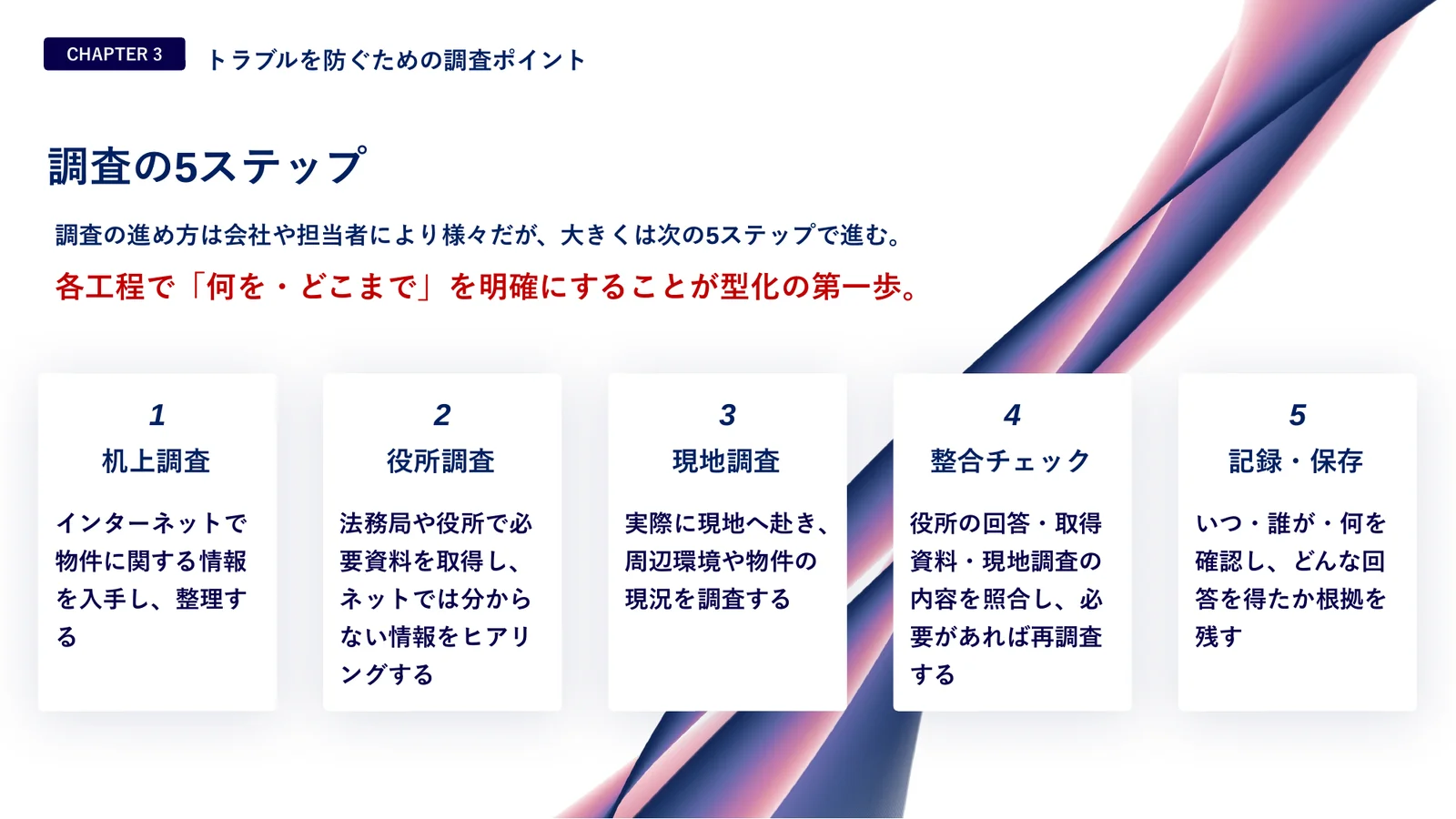 CHAPTER 3

トラブルを防ぐための調査ポイント

調査の5ステップ

調査の進め方は会社や担当者により様々だが、大きくは次の5ステップで進む。

各工程で「何を・どこまで」を明確にすることが型化の第一歩。

1
机上調査
インターネットで物件に関する情報を入手し、整理する

2
役所調査
法務局や役所で必要資料を取得し、ネットでは分からない情報をヒアリングする

3
現地調査
実際に現地へ赴き、周辺環境や物件の現況を調査する

4
整合チェック
役所の回答・取得資料・現地調査の内容を照合し、必要があれば再調査する

5
記録・保存
いつ・誰が・何を確認し、どんな回答を得たか根拠を残す